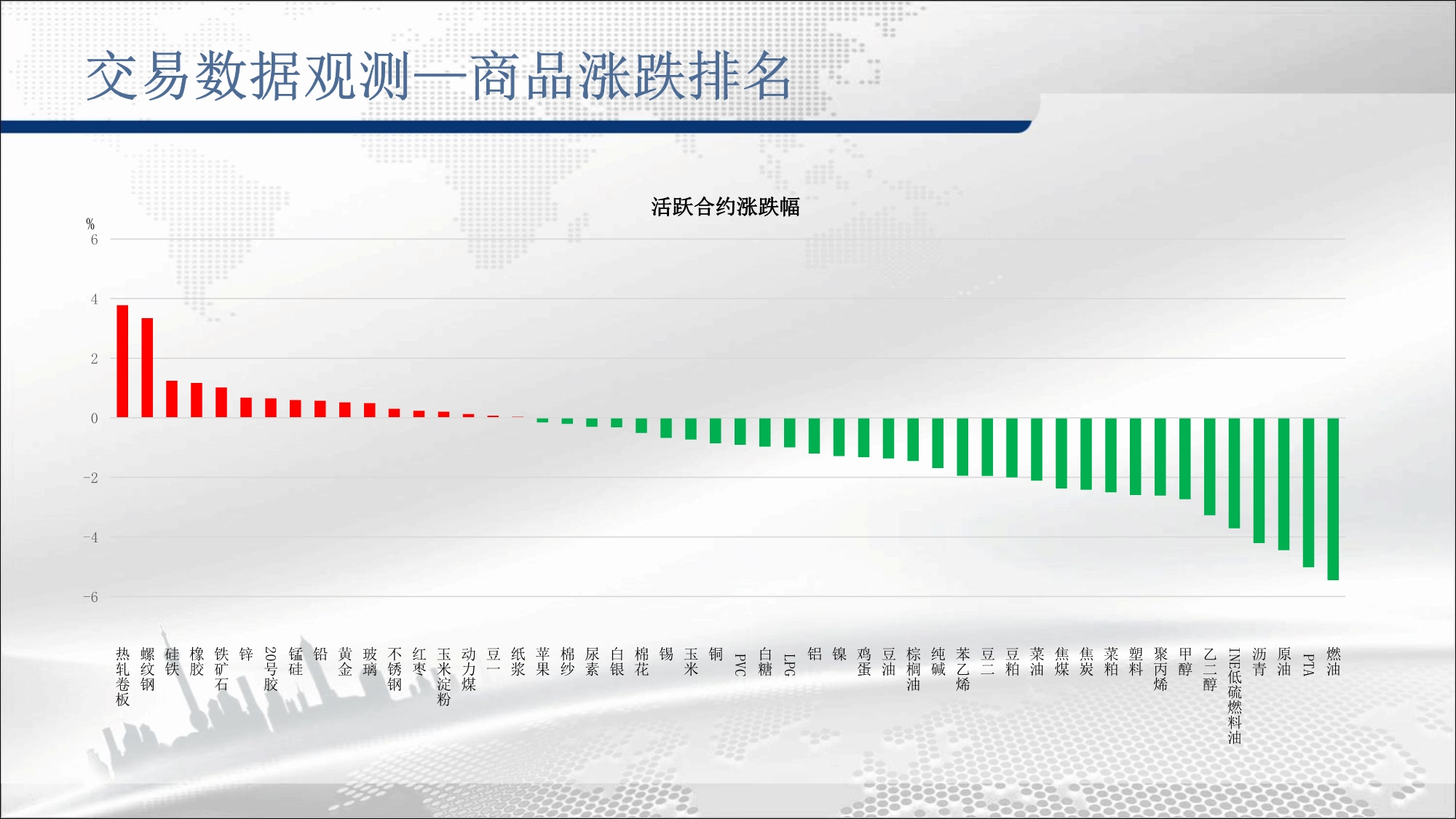 交易数据观测—商品涨跌排名

活跃合约涨跌幅

%
6
4
2
0
-2
-4
-6

热轧卷板 螺纹钢 硅铁 橡胶 铁矿石 锌 20号胶 锰硅 铅 黄金 玻璃 不锈钢 红枣 玉米淀粉 动力煤 豆一 纸浆 苹果 棉纱 尿素 白银 棉花 锡 玉米 铜 PVC 白糖 LPG 铝 镍 鸡蛋 豆油 棕榈油 纯碱 苯乙烯 豆二 豆粕 菜油 焦煤 焦炭 菜粕 塑料 聚丙烯 甲醇 乙二醇 INE低硫燃料油 沥青 原油 PTA 燃油